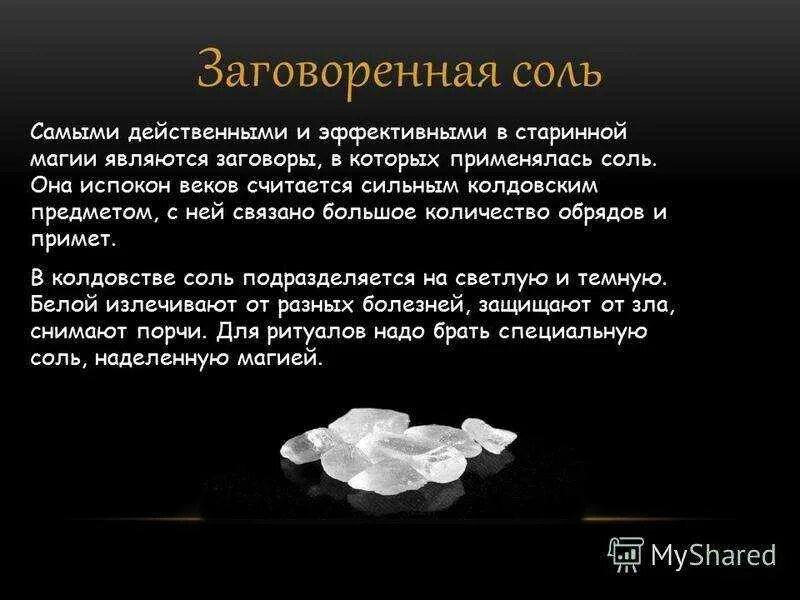 Заговоренная соль

Самыми действенными и эффективными в старинной магии являются заговоры, в которых применялась соль. Она испокон веков считается сильным колдовским предметом, с ней связано большое количество обрядов и примет.

В колдовстве соль подразделяется на светлую и темную. Белой излечивают от разных болезней, защищают от зла, снимают порчи. Для ритуалов надо брать специальную соль, наделенную магией.

MyShared